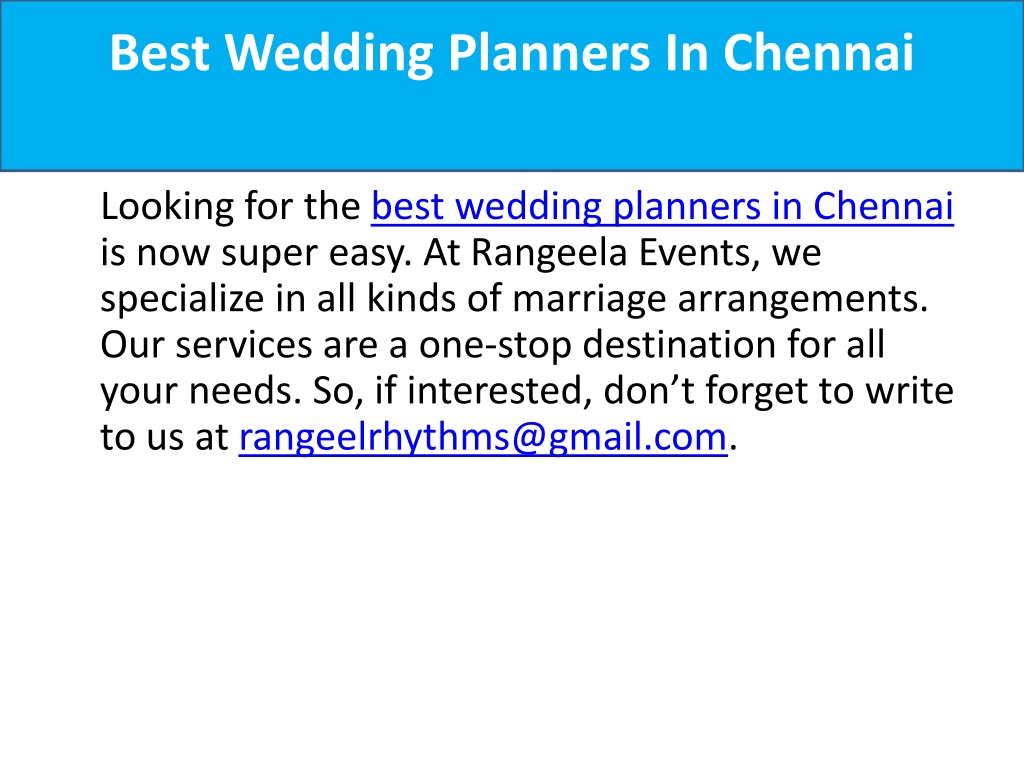 Best Wedding Planners In Chennai

Looking for the best wedding planners in Chennai is now super easy. At Rangeela Events, we specialize in all kinds of marriage arrangements. Our services are a one-stop destination for all your needs. So, if interested, don’t forget to write to us at rangeelrhythms@gmail.com.